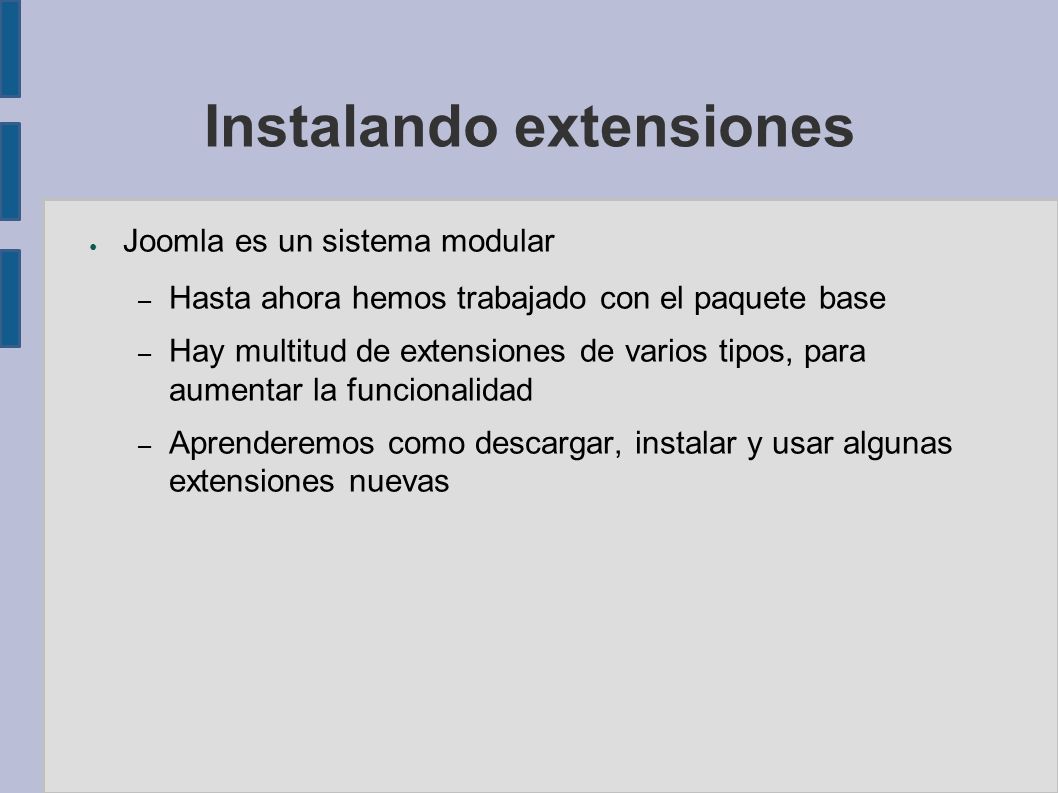 Instalando extensiones

● Joomla es un sistema modular

– Hasta ahora hemos trabajado con el paquete base

– Hay multitud de extensiones de varios tipos, para aumentar la funcionalidad

– Aprenderemos como descargar, instalar y usar algunas extensiones nuevas